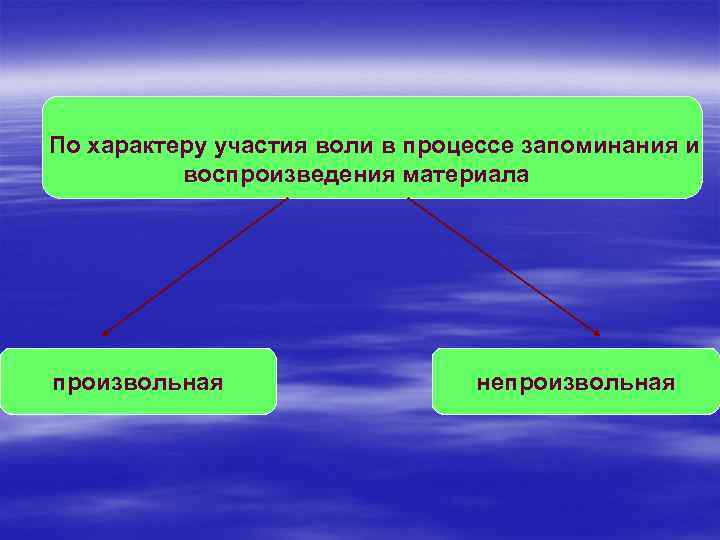 По характеру участия воли в процессе запоминания и воспроизведения материала

произвольная

непроизвольная